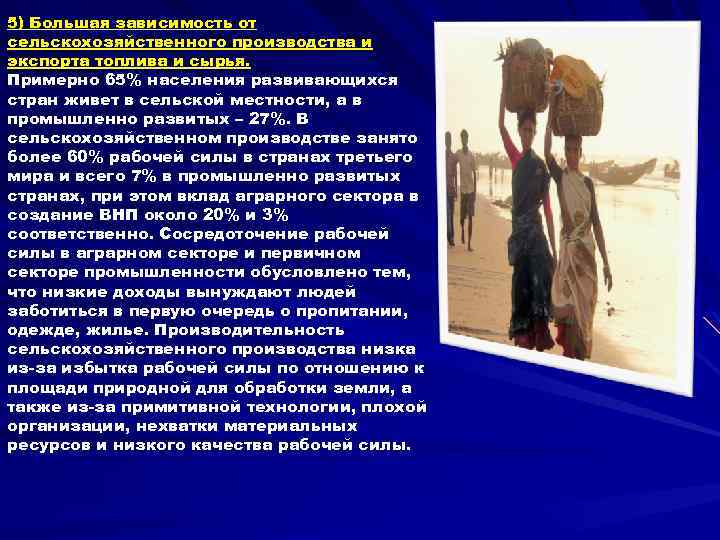 5) Большая зависимость от сельскохозяйственного производства и экспорта топлива и сырья.
Примерно 65% населения развивающихся стран живет в сельской местности, а в промышленно развитых – 27%. В сельскохозяйственном производстве занято более 60% рабочей силы в странах третьего мира и всего 7% в промышленно развитых странах, при этом вклад аграрного сектора в создание ВНП около 20% и 3% соответственно. Сосредоточение рабочей силы в аграрном секторе и первичном секторе промышленности обусловлено тем, что низкие доходы вынуждают людей заботиться в первую очередь о пропитании, одежде, жилье. Производительность сельскохозяйственного производства низка из-за избытка рабочей силы по отношению к площади природной для обработки земли, а также из-за примитивной технологии, плохой организации, нехватки материальных ресурсов и низкого качества рабочей силы.